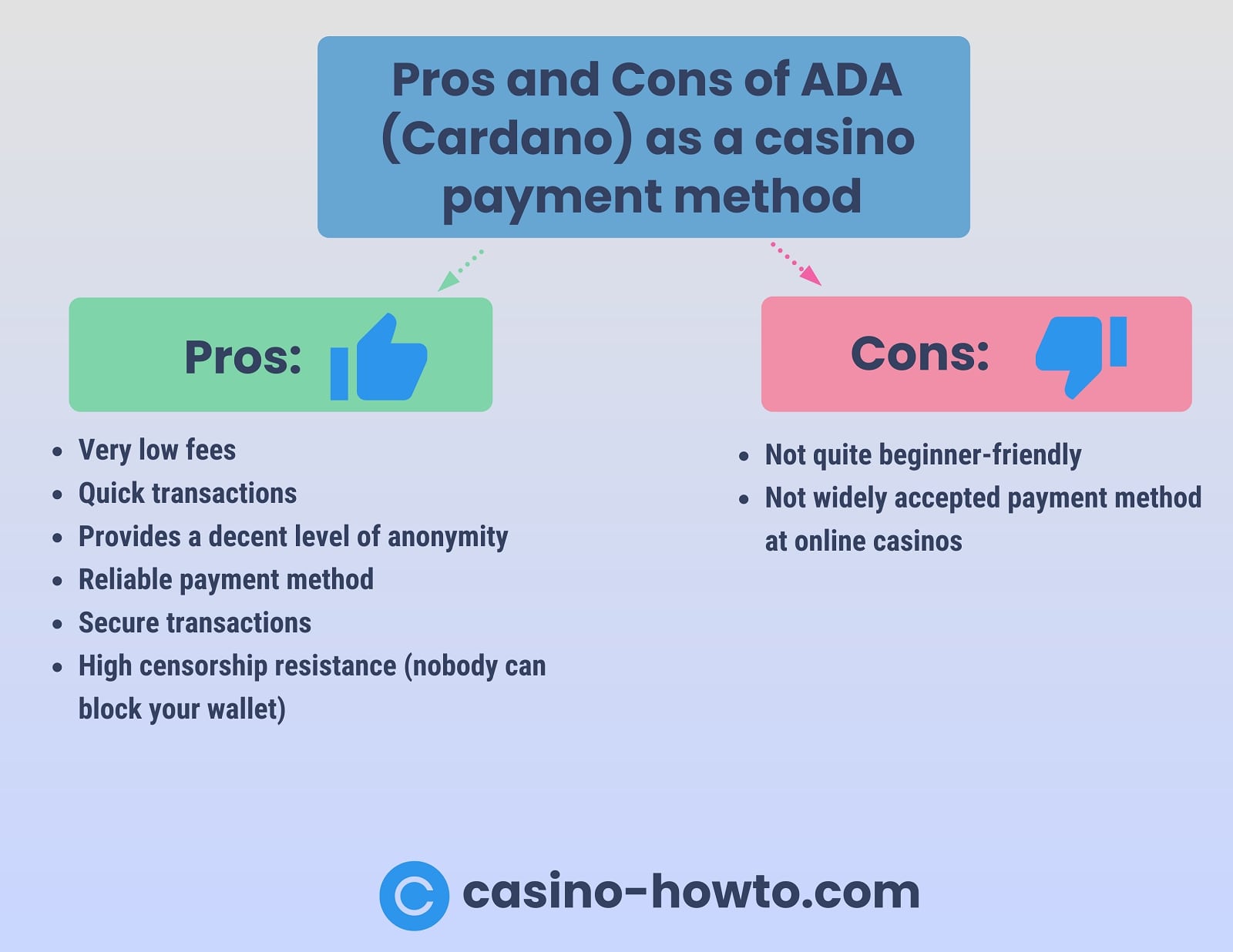 Pros and Cons of ADA (Cardano) as a casino payment method

Pros:

- Very low fees
- Quick transactions
- Provides a decent level of anonymity
- Reliable payment method
- Secure transactions
- High censorship resistance (nobody can block your wallet)

Cons:

- Not quite beginner-friendly
- Not widely accepted payment method at online casinos

casino-howto.com